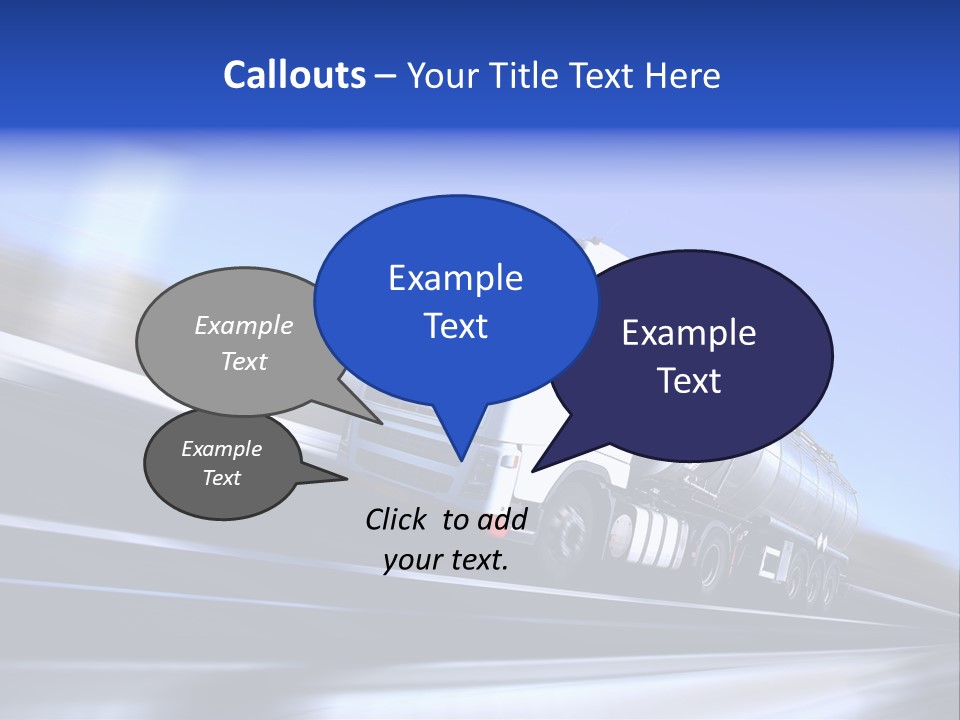 Callouts – Your Title Text Here

Example Text

Example Text

Example Text

Example Text

Click to add your text.